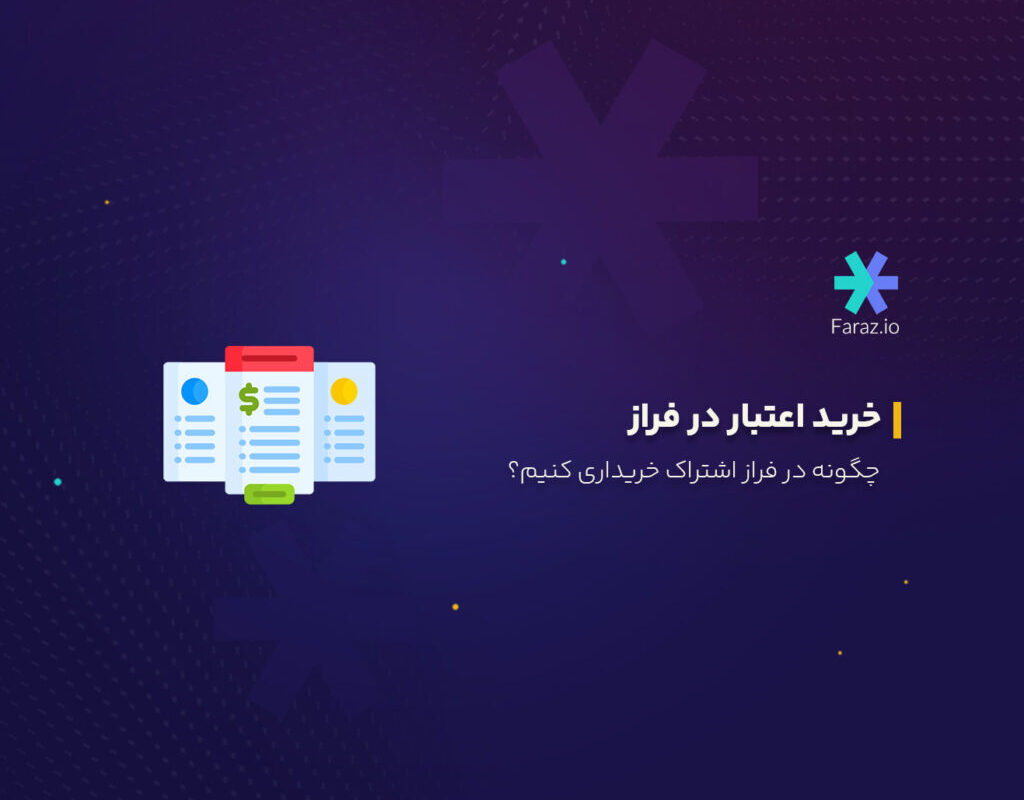 Faraz.io

خرید اعتبار در فراز

چگونه در فراز اشتراک خریداری کنیم؟

$